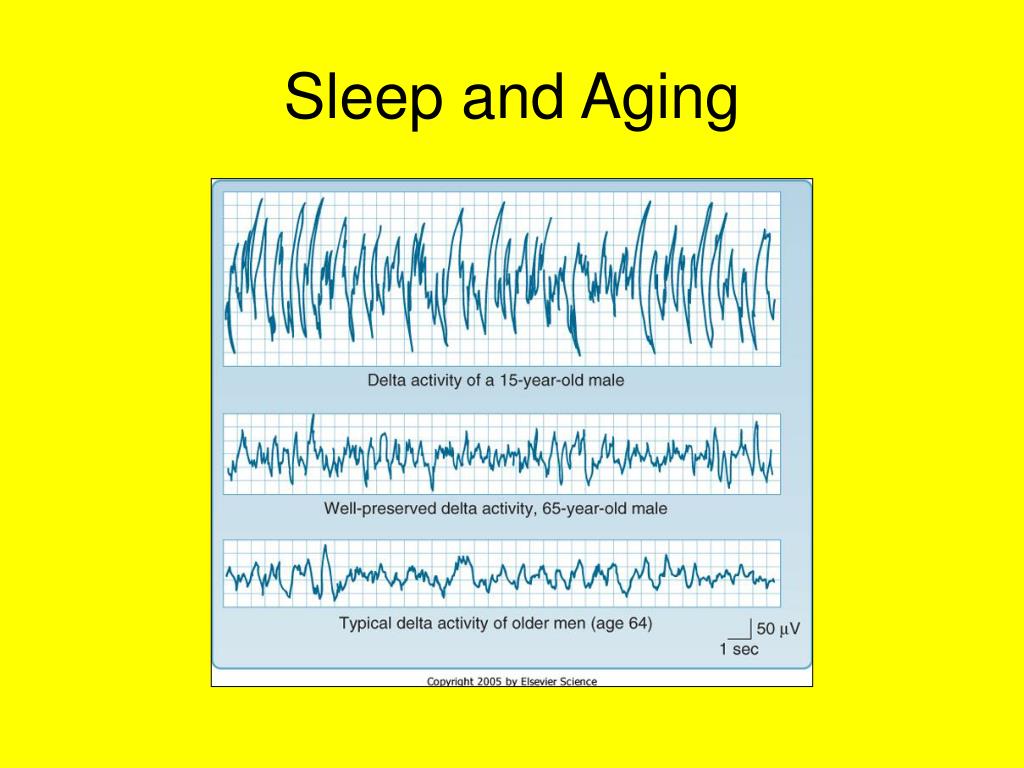 Sleep and Aging

Delta activity of a 15-year-old male

Well-preserved delta activity, 65-year-old male

Typical delta activity of older men (age 64)

50 $\mu$V
1 sec

Copyright 2005 by Elsevier Science